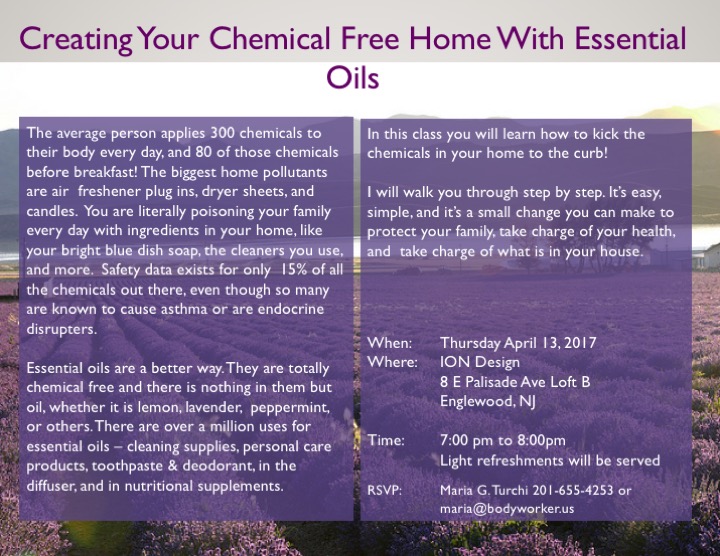 Creating Your Chemical Free Home With Essential Oils

The average person applies 300 chemicals to their body every day, and 80 of those chemicals before breakfast! The biggest home pollutants are air freshener plug ins, dryer sheets, and candles. You are literally poisoning your family every day with ingredients in your home, like your bright blue dish soap, the cleaners you use, and more. Safety data exists for only 15% of all the chemicals out there, even though so many are known to cause asthma or are endocrine disrupters.

Essential oils are a better way. They are totally chemical free and there is nothing in them but oil, whether it is lemon, lavender, peppermint, or others. There are over a million uses for essential oils – cleaning supplies, personal care products, toothpaste & deodorant, in the diffuser, and in nutritional supplements.

In this class you will learn how to kick the chemicals in your home to the curb!

I will walk you through step by step. It's easy, simple, and it's a small change you can make to protect your family, take charge of your health, and take charge of what is in your house.

When: Thursday April 13, 2017
Where: ION Design
8 E Palisade Ave Loft B
Englewood, NJ

Time: 7:00 pm to 8:00pm
Light refreshments will be served

RSVP: Maria G. Turchi 201-655-4253 or maria@bodyworker.us